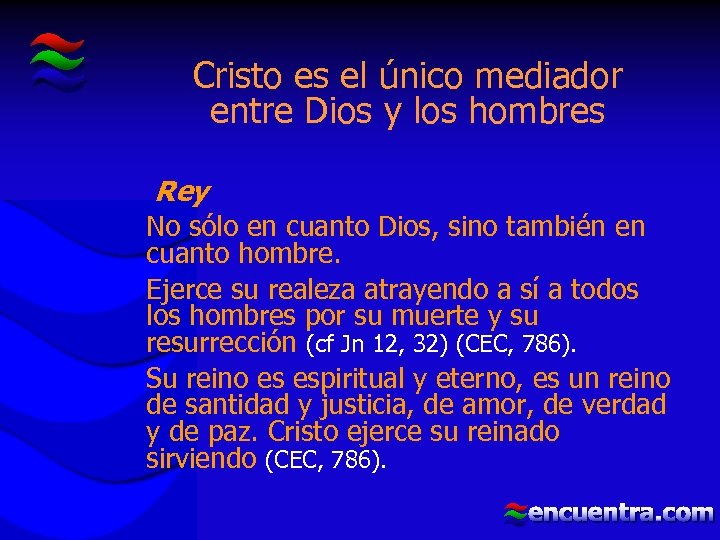 Cristo es el único mediador entre Dios y los hombres

Rey

No sólo en cuanto Dios, sino también en cuanto hombre.

Ejerce su realeza atrayendo a sí a todos los hombres por su muerte y su resurrección (cf Jn 12, 32) (CEC, 786).

Su reino es espiritual y eterno, es un reino de santidad y justicia, de amor, de verdad y de paz. Cristo ejerce su reinado sirviendo (CEC, 786).

encuentra.com